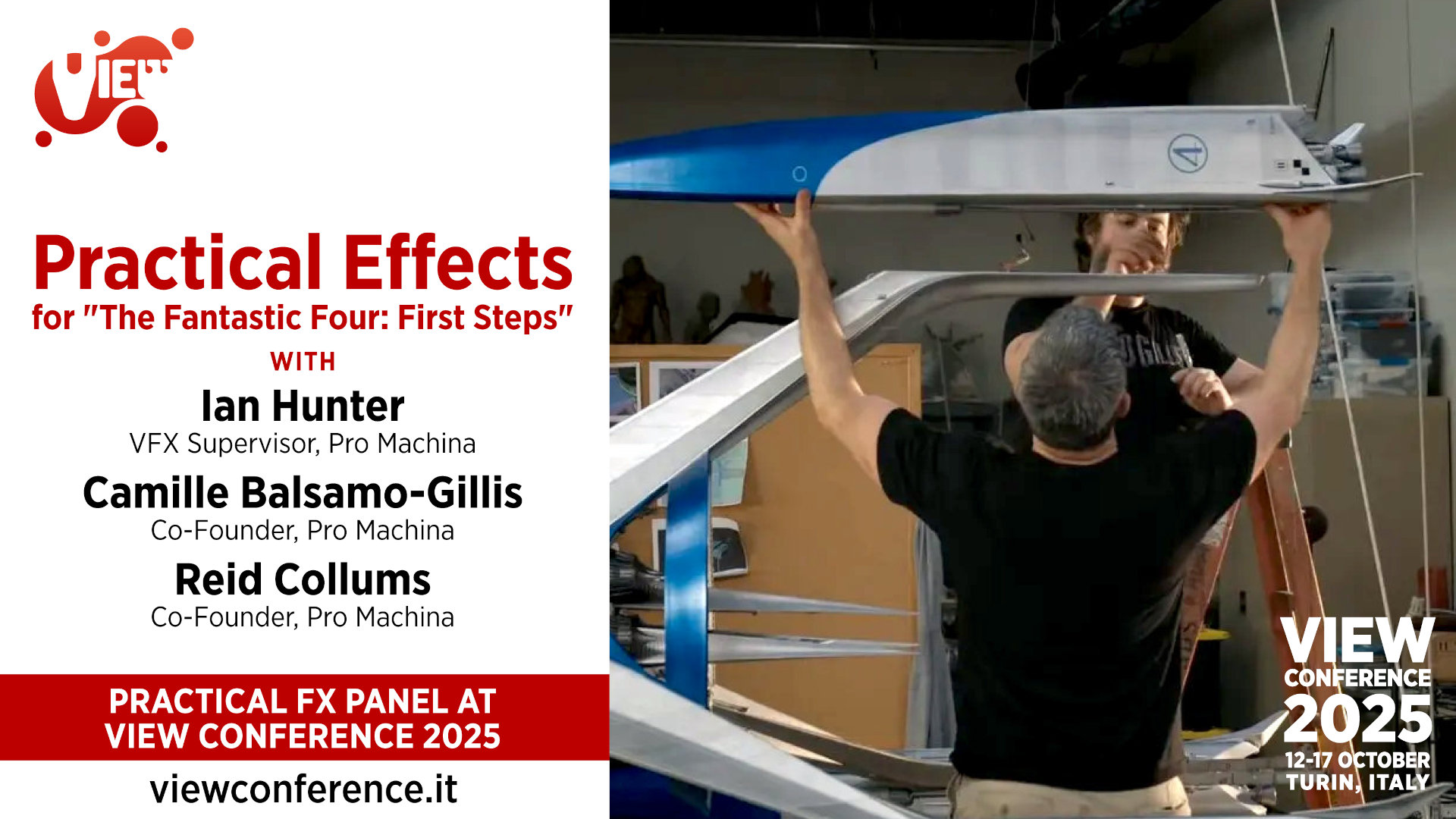 VIEW

Practical Effects
for "The Fantastic Four: First Steps"

WITH

Ian Hunter
VFX Supervisor, Pro Machina

Camille Balsamo-Gillis
Co-Founder, Pro Machina

Reid Collums
Co-Founder, Pro Machina

PRACTICAL FX PANEL AT VIEW CONFERENCE 2025

viewconference.it

4

VIEW
CONFERENCE
2025
12-17 OCTOBER
TURIN, ITALY